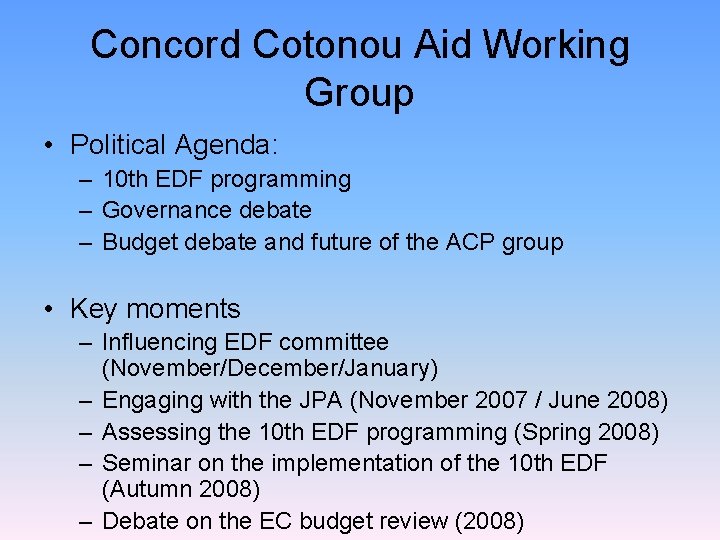 Concord Cotonou Aid Working Group

• Political Agenda:
– 10th EDF programming
– Governance debate
– Budget debate and future of the ACP group

• Key moments
– Influencing EDF committee (November/December/January)
– Engaging with the JPA (November 2007 / June 2008)
– Assessing the 10th EDF programming (Spring 2008)
– Seminar on the implementation of the 10th EDF (Autumn 2008)
– Debate on the EC budget review (2008)